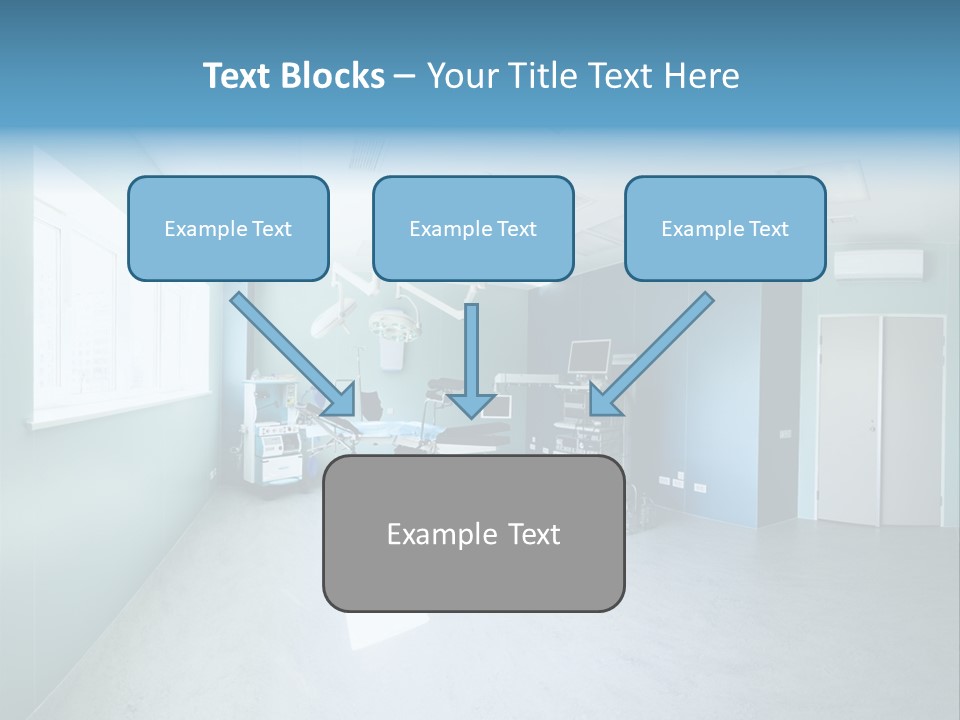 Text Blocks – Your Title Text Here

Example Text

Example Text

Example Text

Example Text